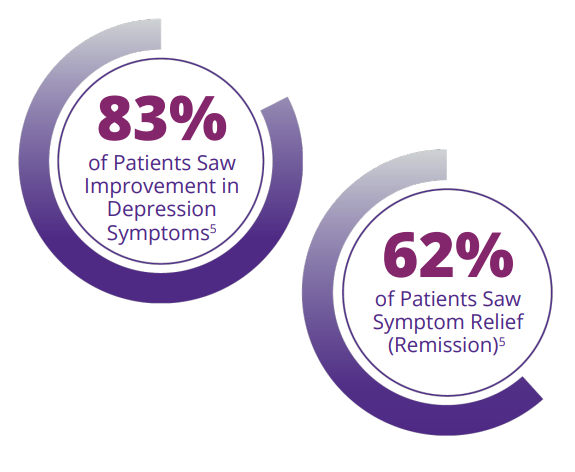 83%
of Patients Saw Improvement in Depression Symptoms$^5$

62%
of Patients Saw Symptom Relief (Remission)$^5$